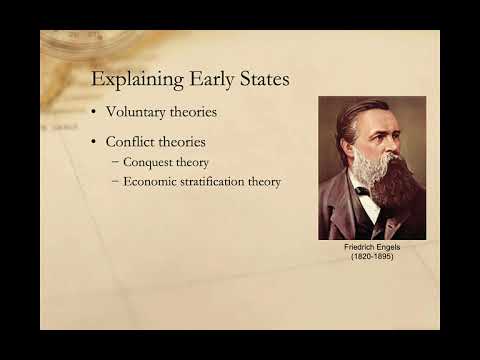 Explaining Early States

• Voluntary theories

• Conflict theories
  – Conquest theory
  – Economic stratification theory

Friedrich Engels
(1820-1895)